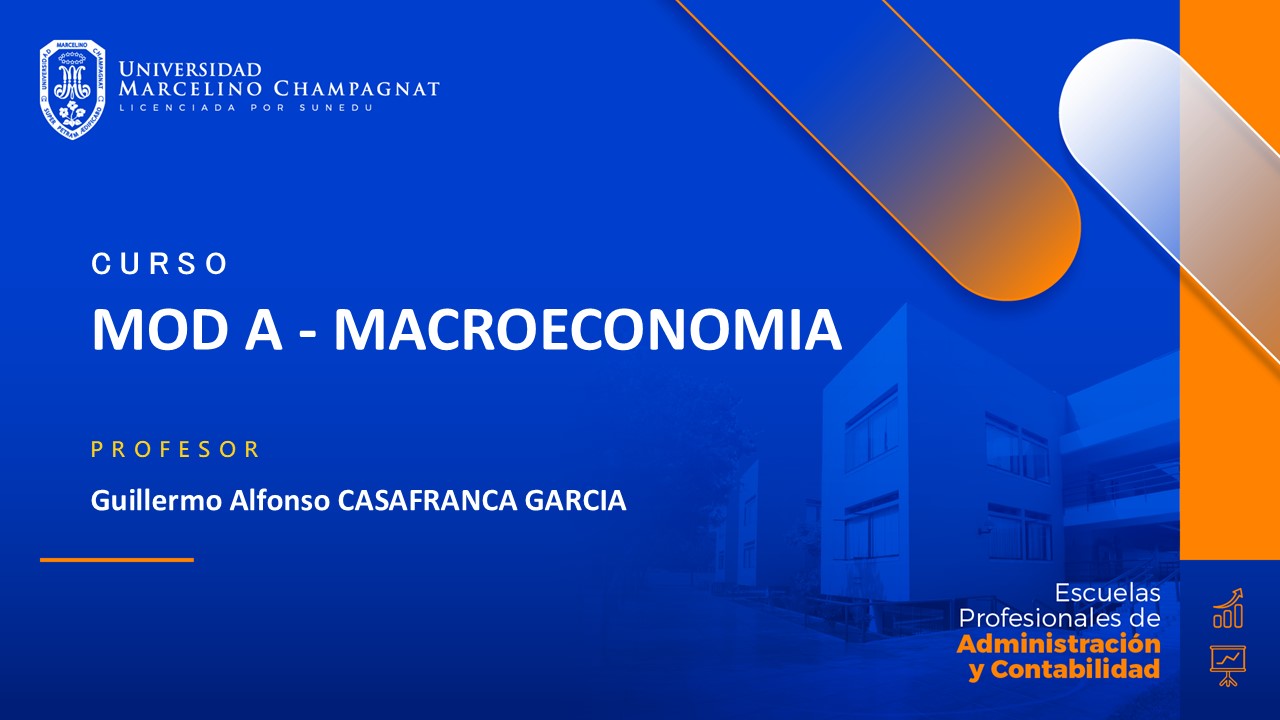 UNIVERSIDAD MARCELINO CHAMPAGNAT
LICENCIADA POR SUNEDU

CURSO
MOD A - MACROECONOMIA

PROFESOR
Guillermo Alfonso CASAFRANCA GARCIA

Escuelas Profesionales de Administración y Contabilidad